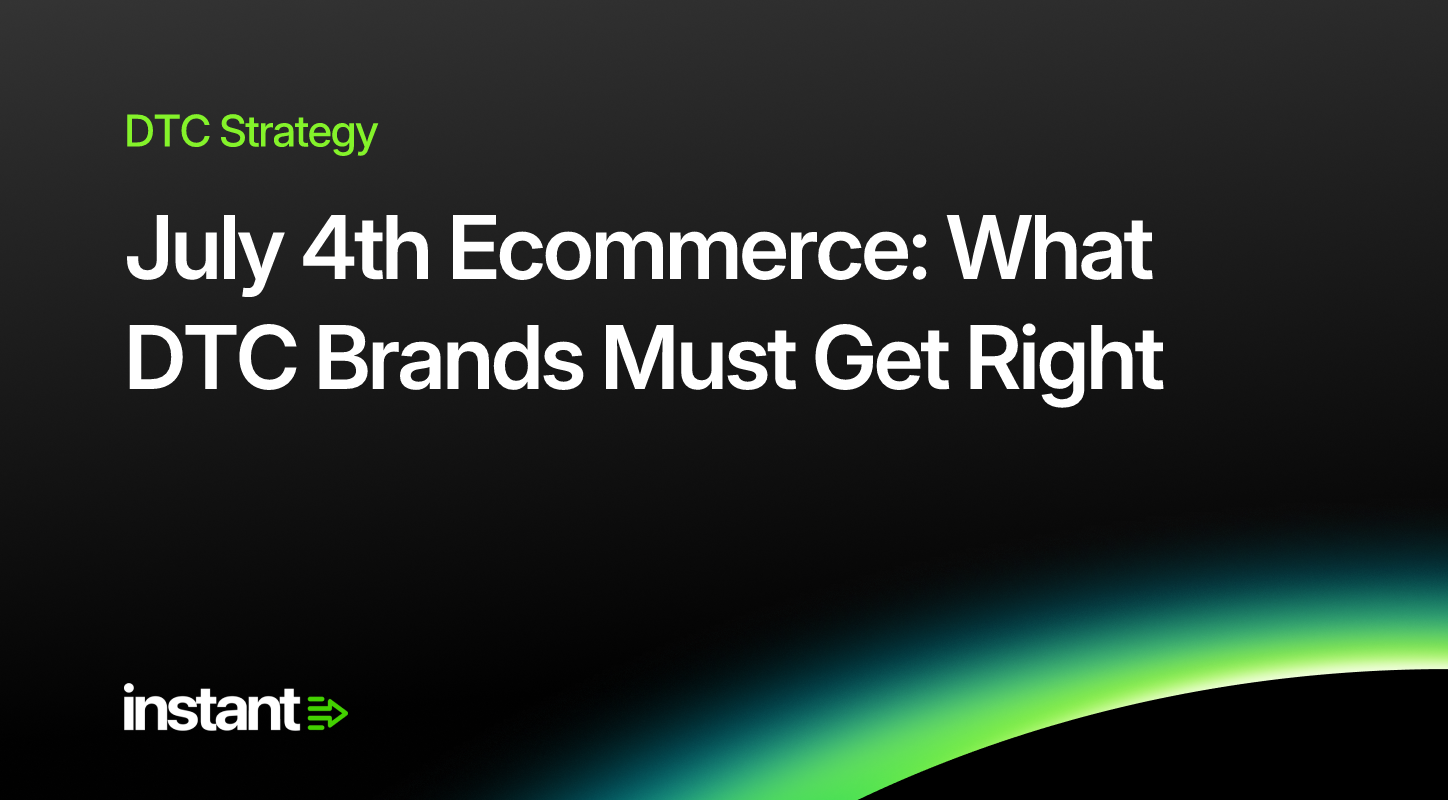 DTC Strategy

July 4th Ecommerce: What DTC Brands Must Get Right

instant